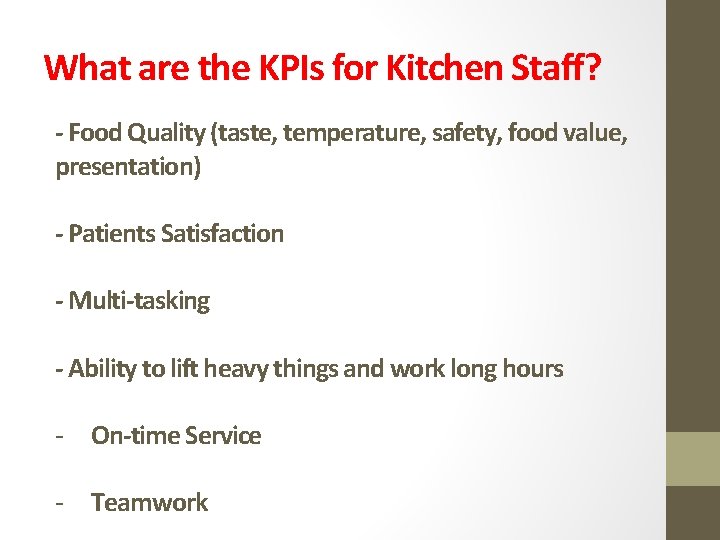 What are the KPIs for Kitchen Staff?

- Food Quality (taste, temperature, safety, food value, presentation)

- Patients Satisfaction

- Multi-tasking

- Ability to lift heavy things and work long hours

- On-time Service

- Teamwork